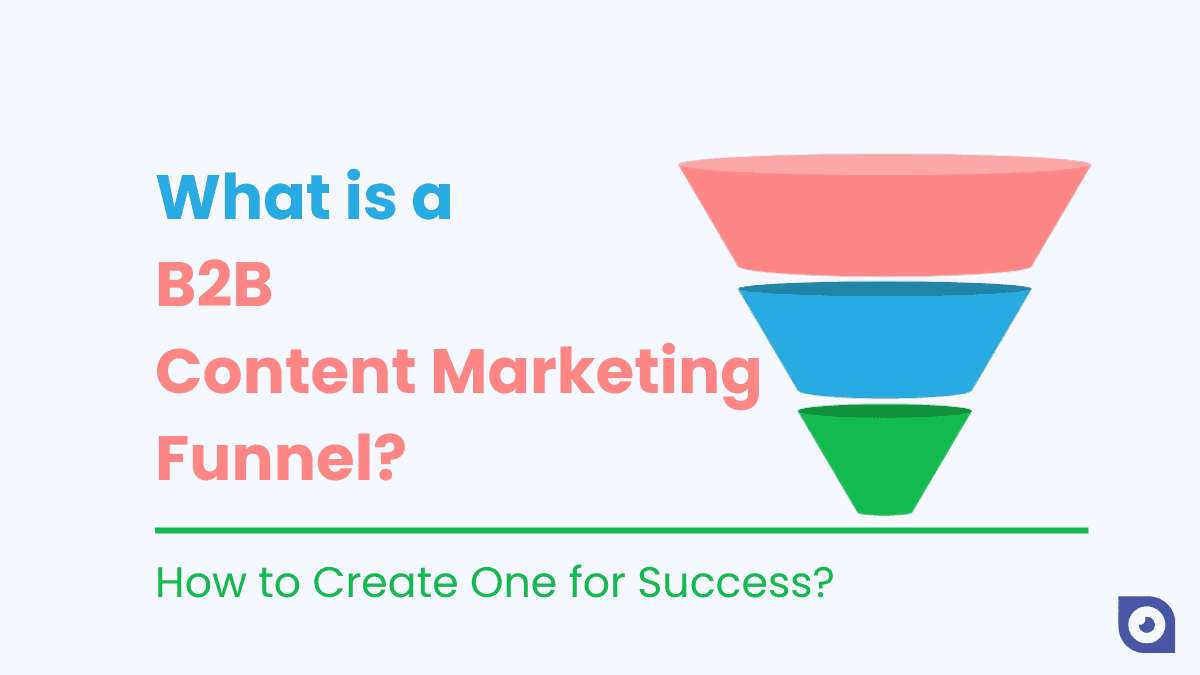 What is a
B2B
Content Marketing
Funnel?

How to Create One for Success?